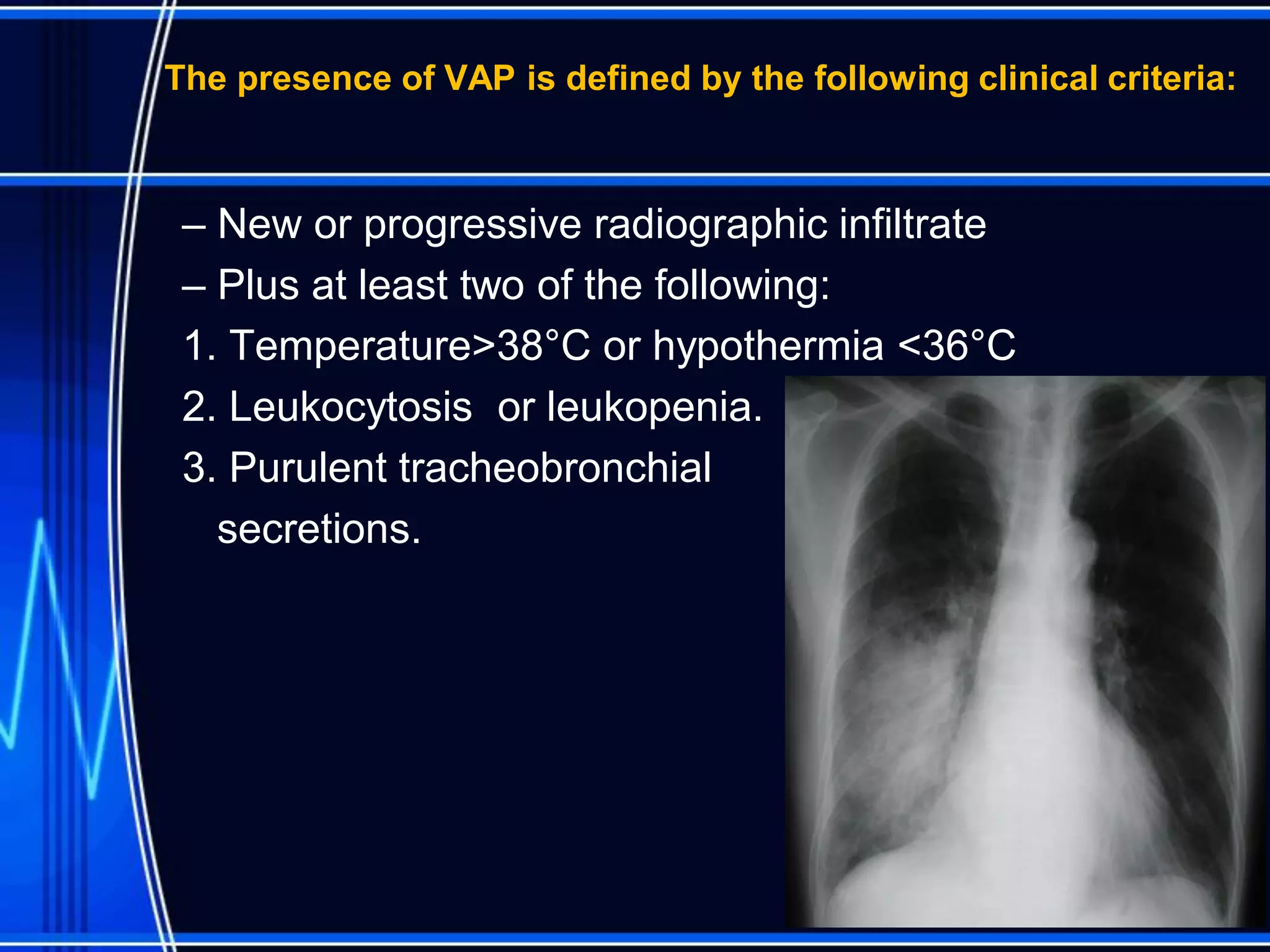 The presence of VAP is defined by the following clinical criteria:

– New or progressive radiographic infiltrate
– Plus at least two of the following:
1. Temperature>38°C or hypothermia <36°C
2. Leukocytosis  or leukopenia.
3. Purulent tracheobronchial secretions.